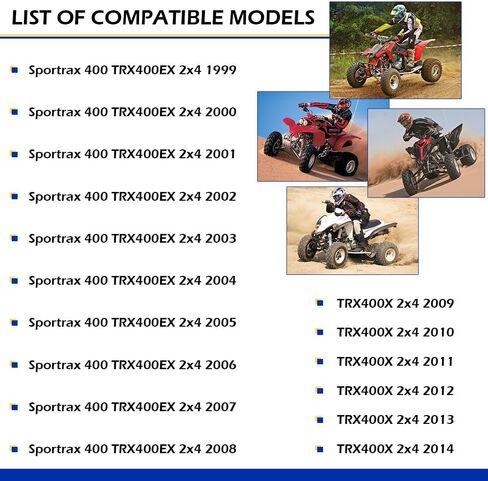 LIST OF COMPATIBLE MODELS

Sportrax 400 TRX400EX 2x4 1999

Sportrax 400 TRX400EX 2x4 2000

Sportrax 400 TRX400EX 2x4 2001

Sportrax 400 TRX400EX 2x4 2002

Sportrax 400 TRX400EX 2x4 2003

Sportrax 400 TRX400EX 2x4 2004

Sportrax 400 TRX400EX 2x4 2005

Sportrax 400 TRX400EX 2x4 2006

Sportrax 400 TRX400EX 2x4 2007

Sportrax 400 TRX400EX 2x4 2008

TRX400X 2x4 2009

TRX400X 2x4 2010

TRX400X 2x4 2011

TRX400X 2x4 2012

TRX400X 2x4 2013

TRX400X 2x4 2014